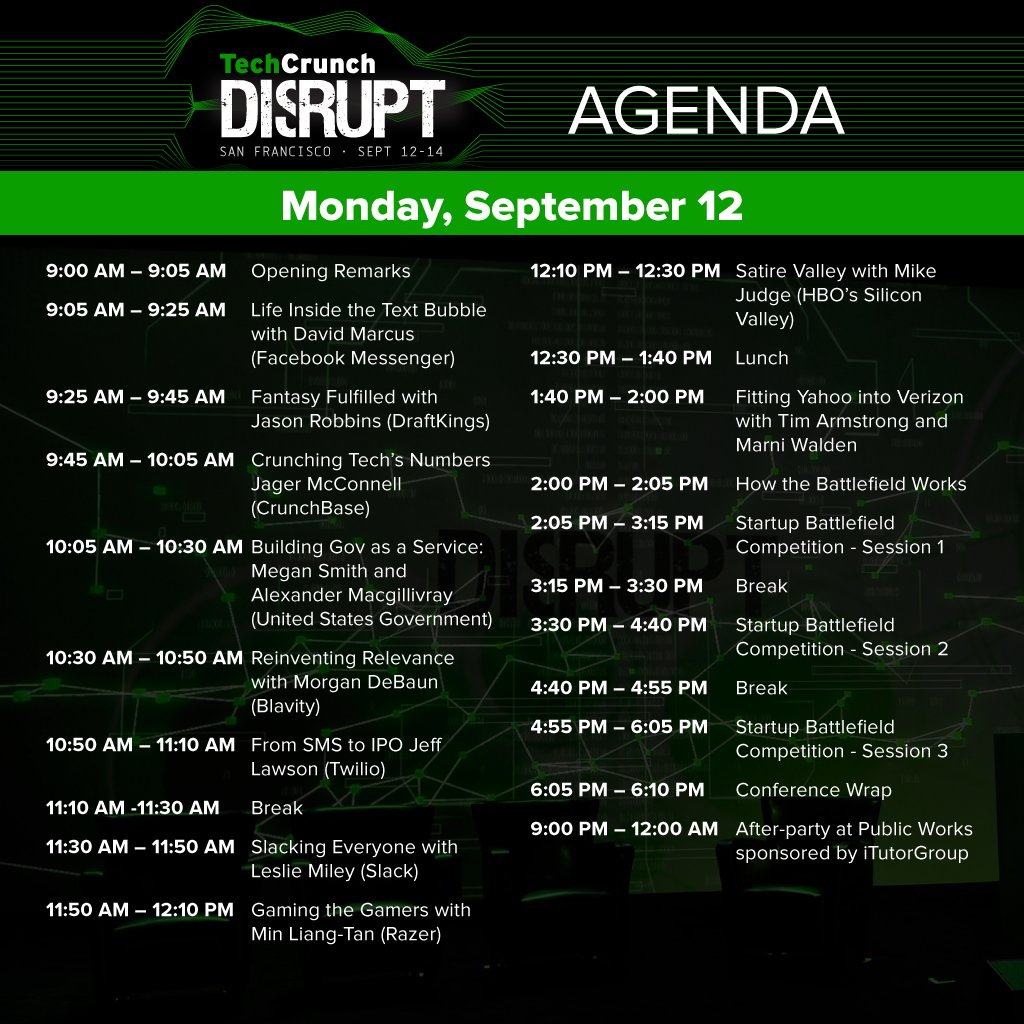 TechCrunch
DISRUPT
SAN FRANCISCO · SEPT 12-14

AGENDA

Monday, September 12

9:00 AM – 9:05 AM Opening Remarks

9:05 AM – 9:25 AM Life Inside the Text Bubble with David Marcus (Facebook Messenger)

9:25 AM – 9:45 AM Fantasy Fulfilled with Jason Robbins (DraftKings)

9:45 AM – 10:05 AM Crunching Tech's Numbers Jager McConnell (CrunchBase)

10:05 AM – 10:30 AM Building Gov as a Service: Megan Smith and Alexander Macgillivray (United States Government)

10:30 AM – 10:50 AM Reinventing Relevance with Morgan DeBaun (Blavity)

10:50 AM – 11:10 AM From SMS to IPO Jeff Lawson (Twilio)

11:10 AM -11:30 AM Break

11:30 AM – 11:50 AM Slacking Everyone with Leslie Miley (Slack)

11:50 AM – 12:10 PM Gaming the Gamers with Min Liang-Tan (Razer)

12:10 PM – 12:30 PM Satire Valley with Mike Judge (HBO's Silicon Valley)

12:30 PM – 1:40 PM Lunch

1:40 PM – 2:00 PM Fitting Yahoo into Verizon with Tim Armstrong and Marni Walden

2:00 PM – 2:05 PM How the Battlefield Works

2:05 PM – 3:15 PM Startup Battlefield Competition - Session 1

3:15 PM – 3:30 PM Break

3:30 PM – 4:40 PM Startup Battlefield Competition - Session 2

4:40 PM – 4:55 PM Break

4:55 PM – 6:05 PM Startup Battlefield Competition - Session 3

6:05 PM – 6:10 PM Conference Wrap

9:00 PM – 12:00 AM After-party at Public Works sponsored by iTutorGroup